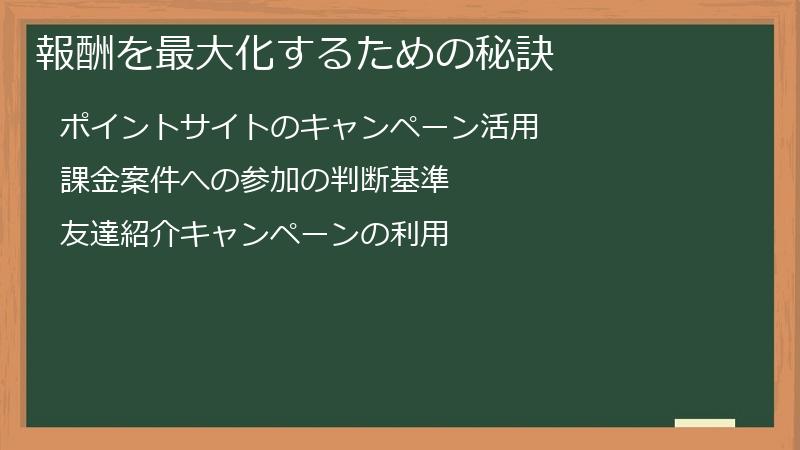 報酬を最大化するための秘訣

ポイントサイトのキャンペーン活用

課金案件への参加の判断基準

友達紹介キャンペーンの利用